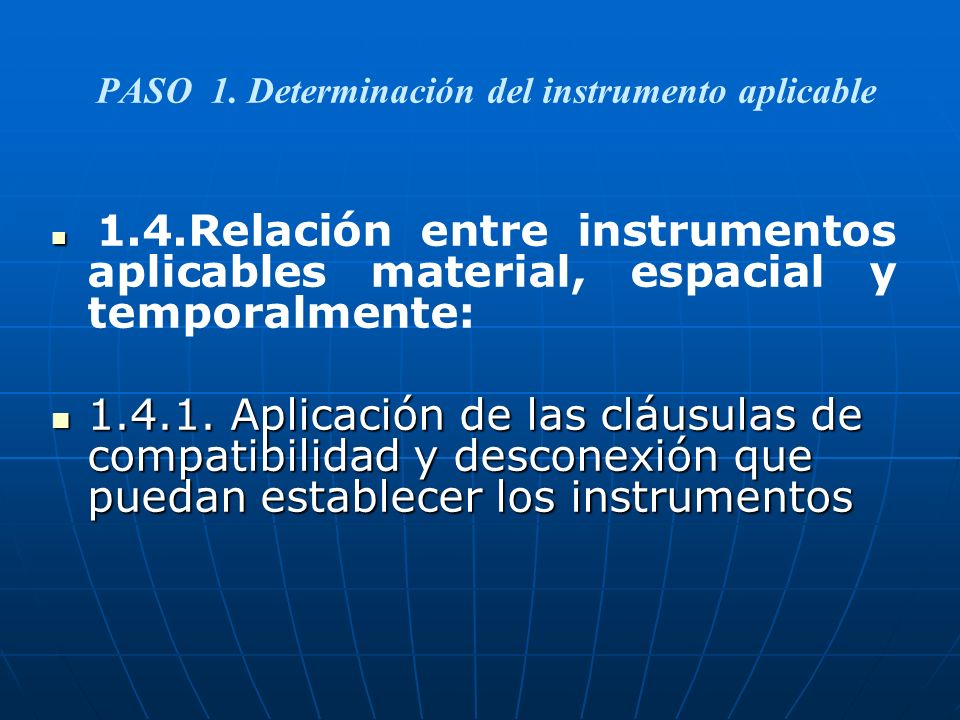 PASO 1. Determinación del instrumento aplicable

1.4.Relación entre instrumentos aplicables material, espacial y temporalmente:

1.4.1. Aplicación de las cláusulas de compatibilidad y desconexión que puedan establecer los instrumentos